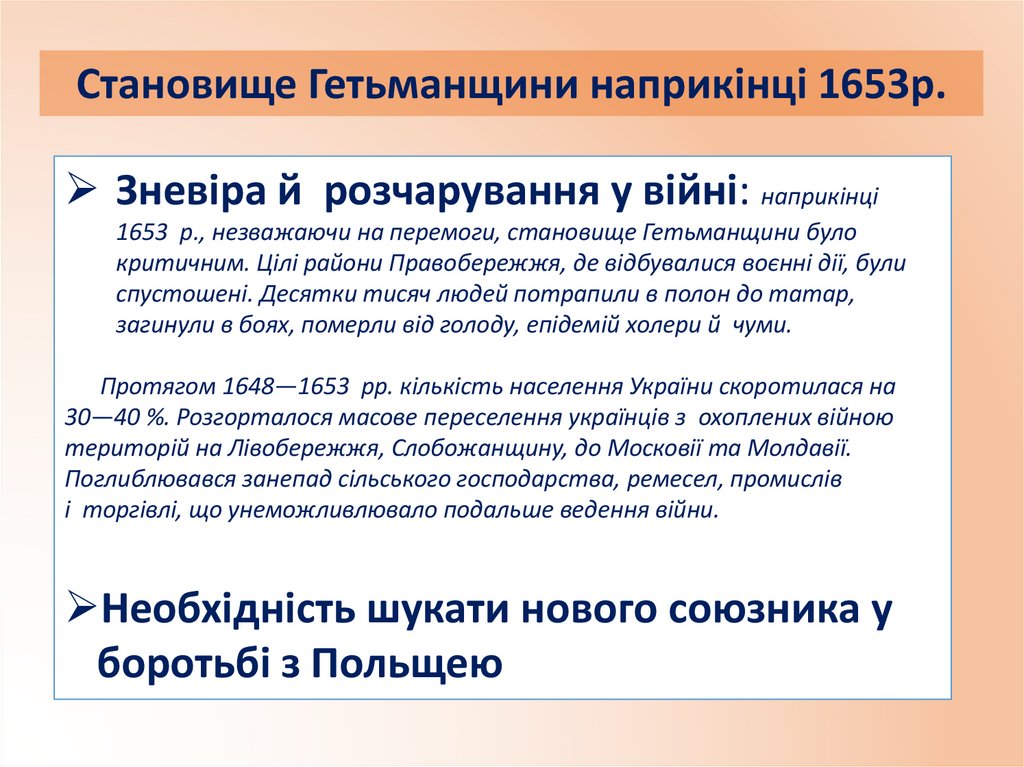 Становище Гетьманщини наприкінці 1653р.

➢ Зневіра й розчарування у війні: наприкінці 1653 р., незважаючи на перемоги, становище Гетьманщини було критичним. Цілі райони Правобережжя, де відбувалися воєнні дії, були спустошені. Десятки тисяч людей потрапили в полон до татар, загинули в боях, померли від голоду, епідемій холери й чуми.

Протягом 1648—1653 рр. кількість населення України скоротилася на 30—40 %. Розгорталося масове переселення українців з охоплених війною територій на Лівобережжя, Слобожанщину, до Московії та Молдавії. Поглиблювався занепад сільського господарства, ремесел, промислів і торгівлі, що унеможливлювало подальше ведення війни.

➢Необхідність шукати нового союзника у боротьбі з Польщею